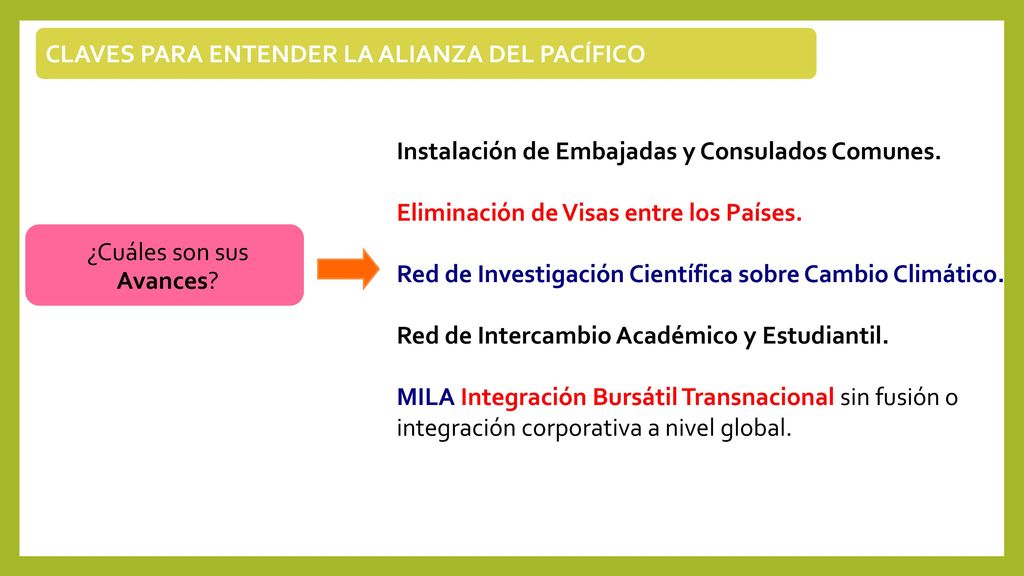 CLAVES PARA ENTENDER LA ALIANZA DEL PACÍFICO

¿Cuáles son sus Avances?

Instalación de Embajadas y Consulados Comunes.

Eliminación de Visas entre los Países.

Red de Investigación Científica sobre Cambio Climático.

Red de Intercambio Académico y Estudiantil.

MILA Integración Bursátil Transnacional sin fusión o integración corporativa a nivel global.